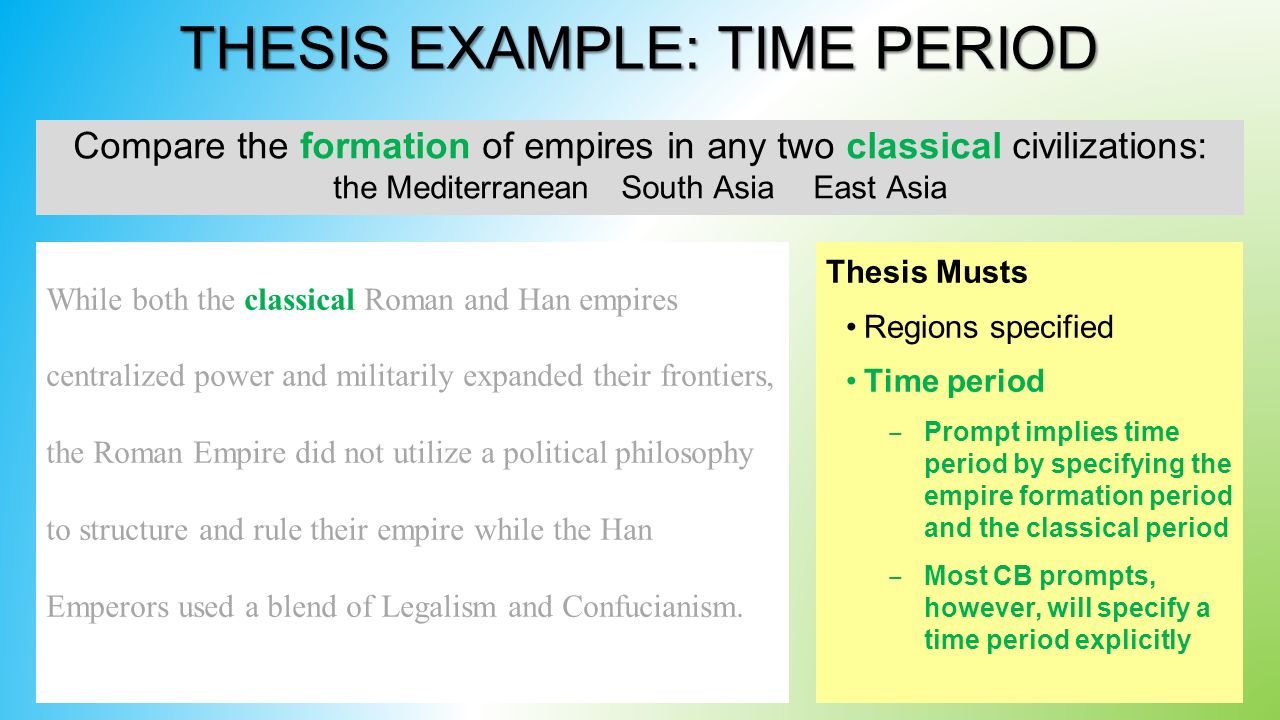 THESIS EXAMPLE: TIME PERIOD

Compare the formation of empires in any two classical civilizations:
the Mediterranean South Asia East Asia

While both the classical Roman and Han empires centralized power and militarily expanded their frontiers, the Roman Empire did not utilize a political philosophy to structure and rule their empire while the Han Emperors used a blend of Legalism and Confucianism.

Thesis Musts
• Regions specified
• Time period
– Prompt implies time period by specifying the empire formation period and the classical period
– Most CB prompts, however, will specify a time period explicitly